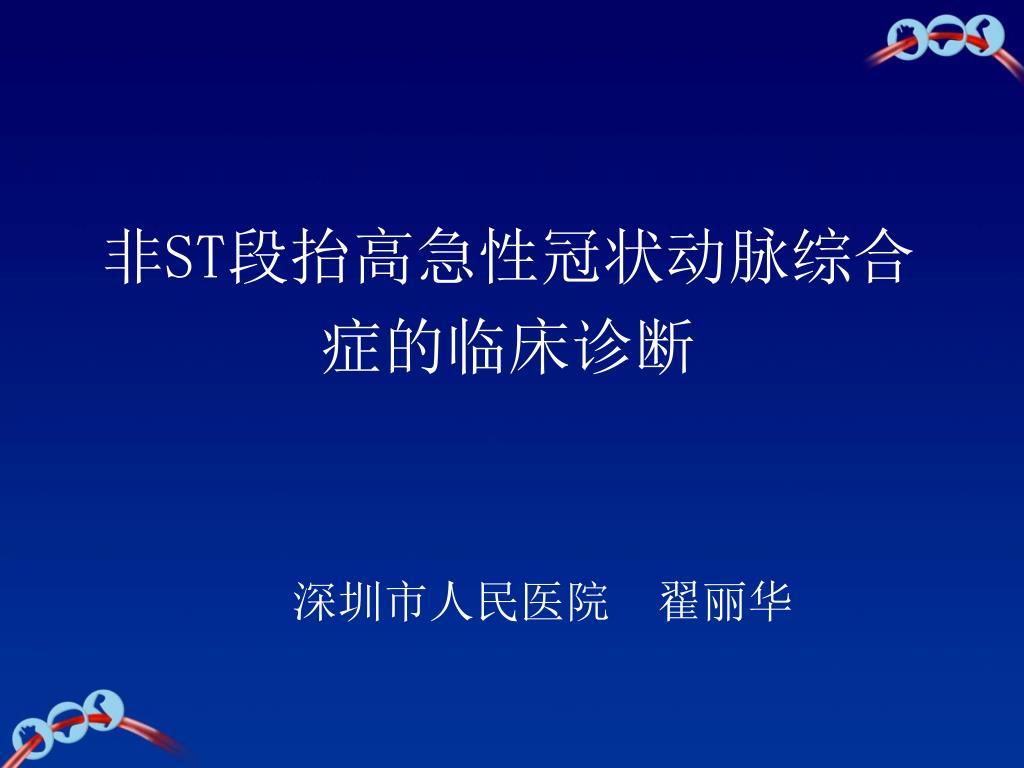 非ST段抬高急性冠状动脉综合症的临床诊断

深圳市人民医院　翟丽华